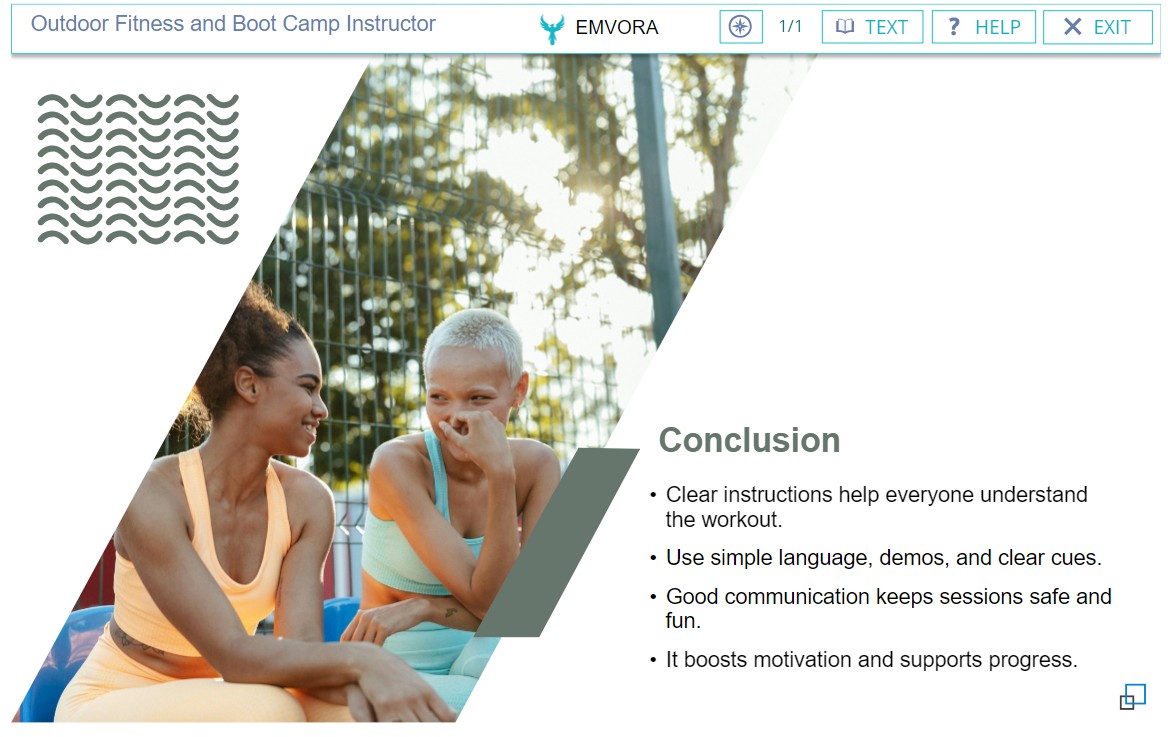 Outdoor Fitness and Boot Camp Instructor

EMVORA

1/1

TEXT

? HELP

EXIT

Conclusion

• Clear instructions help everyone understand the workout.

• Use simple language, demos, and clear cues.

• Good communication keeps sessions safe and fun.

• It boosts motivation and supports progress.